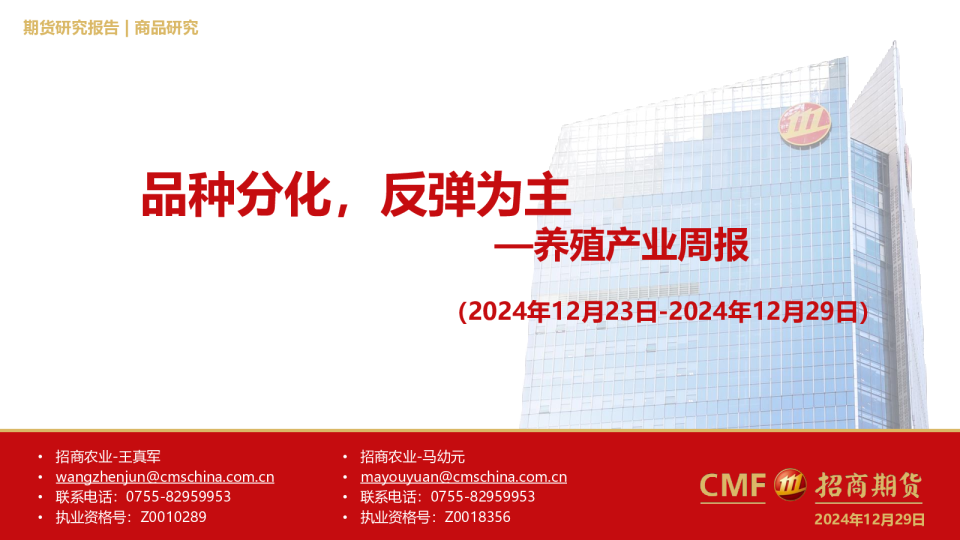 期货研究报告 | 商品研究

品种分化，反弹为主

—养殖产业周报

(2024年12月23日-2024年12月29日)

• 招商农业-王真军
• wangzhenjun@cmschina.com.cn
• 联系电话：0755-82959953
• 执业资格号：Z0010289

• 招商农业-马幼元
• mayouyuan@cmschina.com.cn
• 联系电话：0755-82959953
• 执业资格号：Z0018356

CMF 招商期货

2024年12月29日